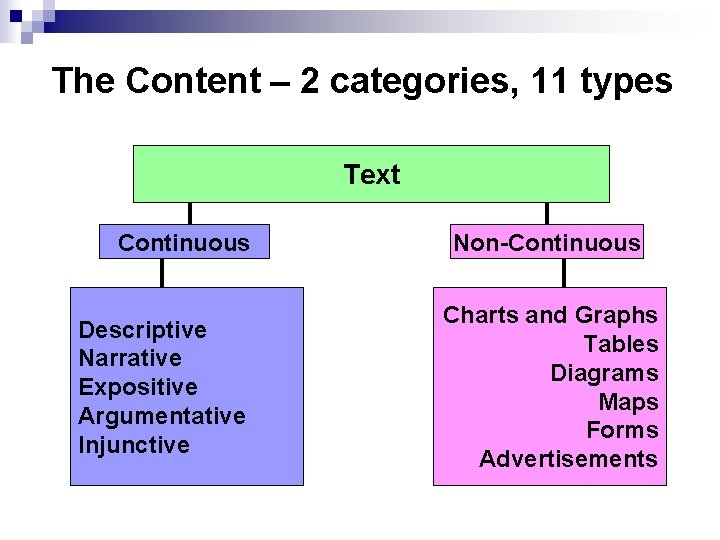 The Content – 2 categories, 11 types

Text

Continuous

Descriptive
Narrative
Expositive
Argumentative
Injunctive

Non-Continuous

Charts and Graphs
Tables
Diagrams
Maps
Forms
Advertisements